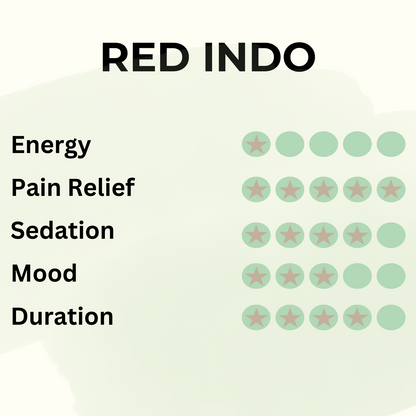 RED INDO

Energy

Pain Relief

Sedation

Mood

Duration